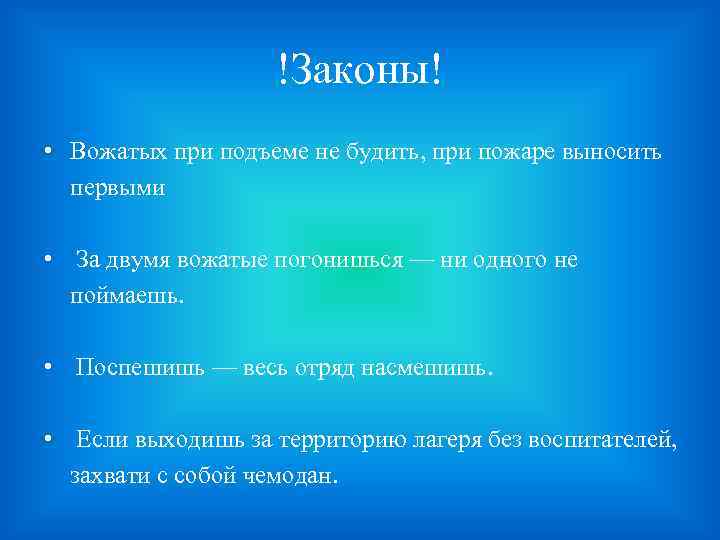 !Законы!

• Вожатых при подъеме не будить, при пожаре выносить первыми

• За двумя вожатые погонишься — ни одного не поймаешь.

• Поспешишь — весь отряд насмешишь.

• Если выходишь за территорию лагеря без воспитателей, захвати с собой чемодан.